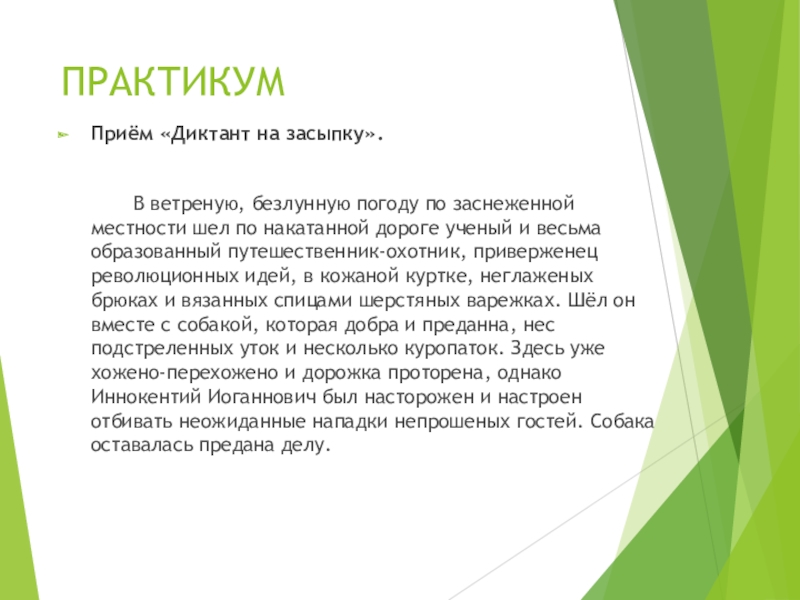 ПРАКТИКУМ

Приём «Диктант на засыпку».

В ветреную, безлунную погоду по заснеженной местности шел по накатанной дороге ученый и весьма образованный путешественник-охотник, приверженец революционных идей, в кожаной куртке, неглаженых брюках и вязанных спицами шерстяных варежках. Шёл он вместе с собакой, которая добра и преданна, нес подстреленных уток и несколько куропаток. Здесь уже хожено-перехожено и дорожка проторена, однако Иннокентий Иоганнович был насторожен и настроен отбивать неожиданные нападки непрошеных гостей. Собака оставалась предана делу.